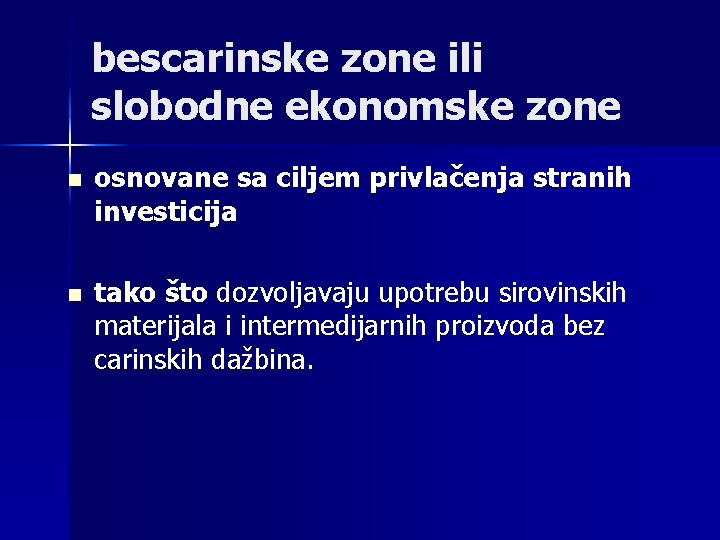 bescarinske zone ili slobodne ekonomske zone

▪ osnovane sa ciljem privlačenja stranih investicija

▪ tako što dozvoljavaju upotrebu sirovinskih materijala i intermedijarnih proizvoda bez carinskih dažbina.